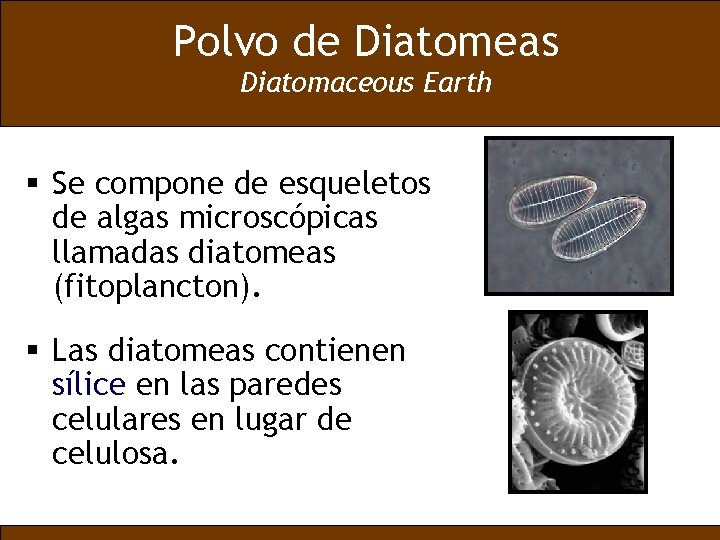 Polvo de Diatomeas
Diatomaceous Earth

▪ Se compone de esqueletos de algas microscópicas llamadas diatomeas (fitoplancton).

▪ Las diatomeas contienen sílice en las paredes celulares en lugar de celulosa.